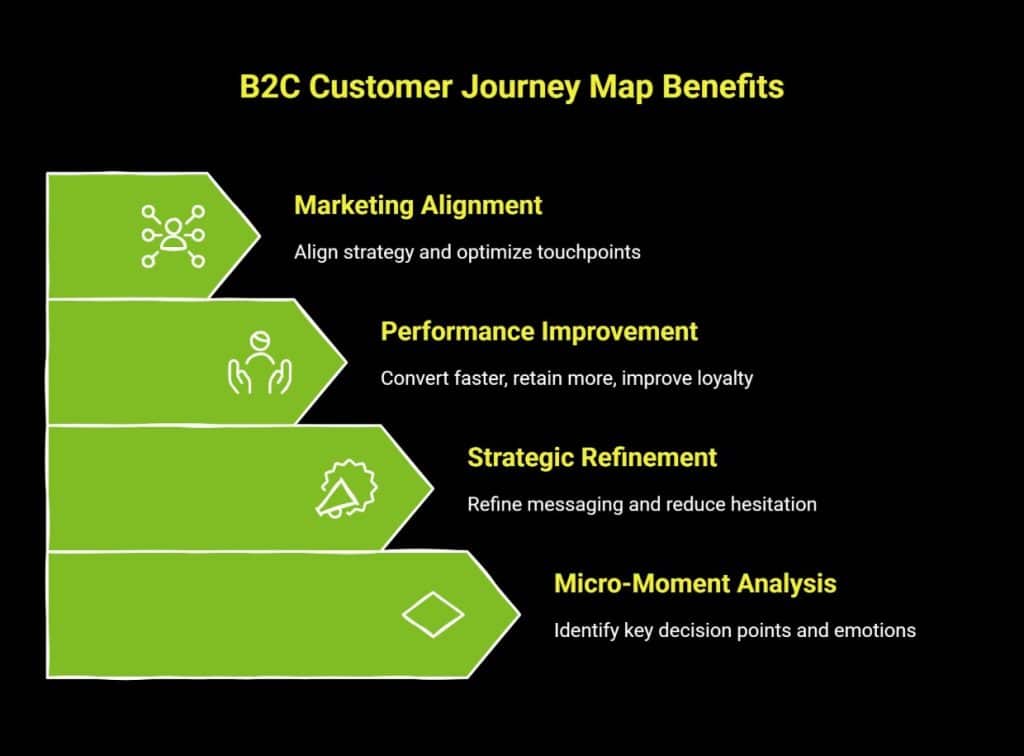 B2C Customer Journey Map Benefits

Marketing Alignment

Align strategy and optimize touchpoints

Performance Improvement

Convert faster, retain more, improve loyalty

Strategic Refinement

Refine messaging and reduce hesitation

Micro-Moment Analysis

Identify key decision points and emotions